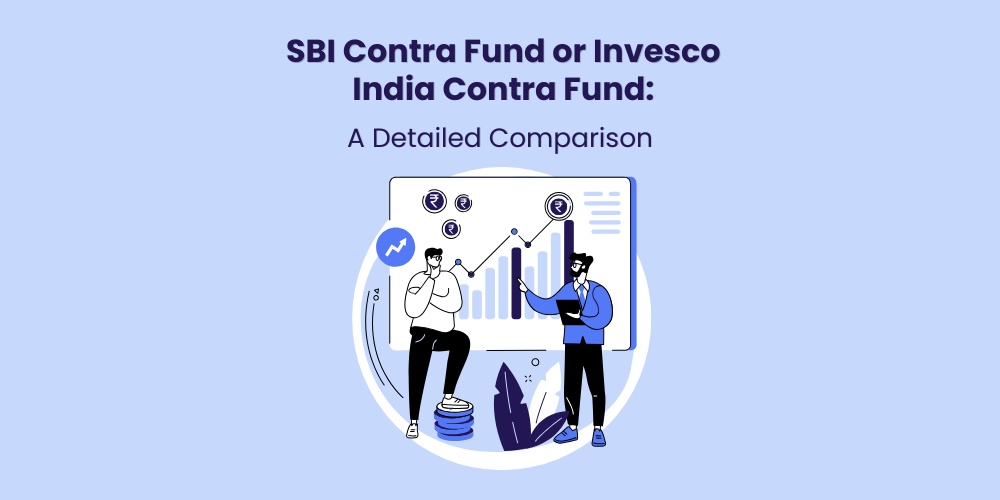 SBI Contra Fund or Invesco India Contra Fund:

A Detailed Comparison

₹ ₹ ₹ ₹

04